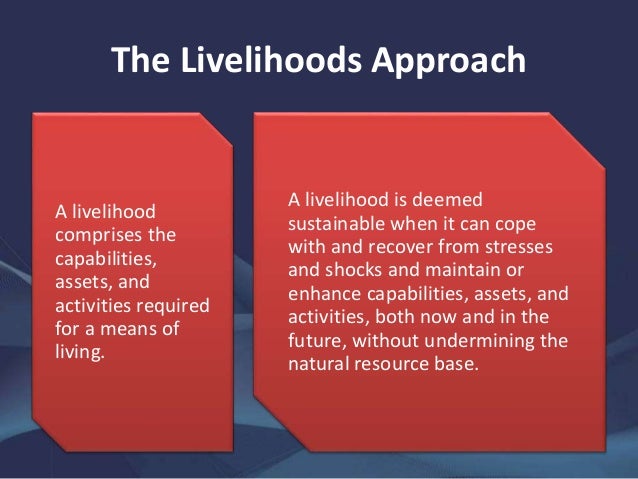 The Livelihoods Approach

A livelihood comprises the capabilities, assets, and activities required for a means of living.

A livelihood is deemed sustainable when it can cope with and recover from stresses and shocks and maintain or enhance capabilities, assets, and activities, both now and in the future, without undermining the natural resource base.